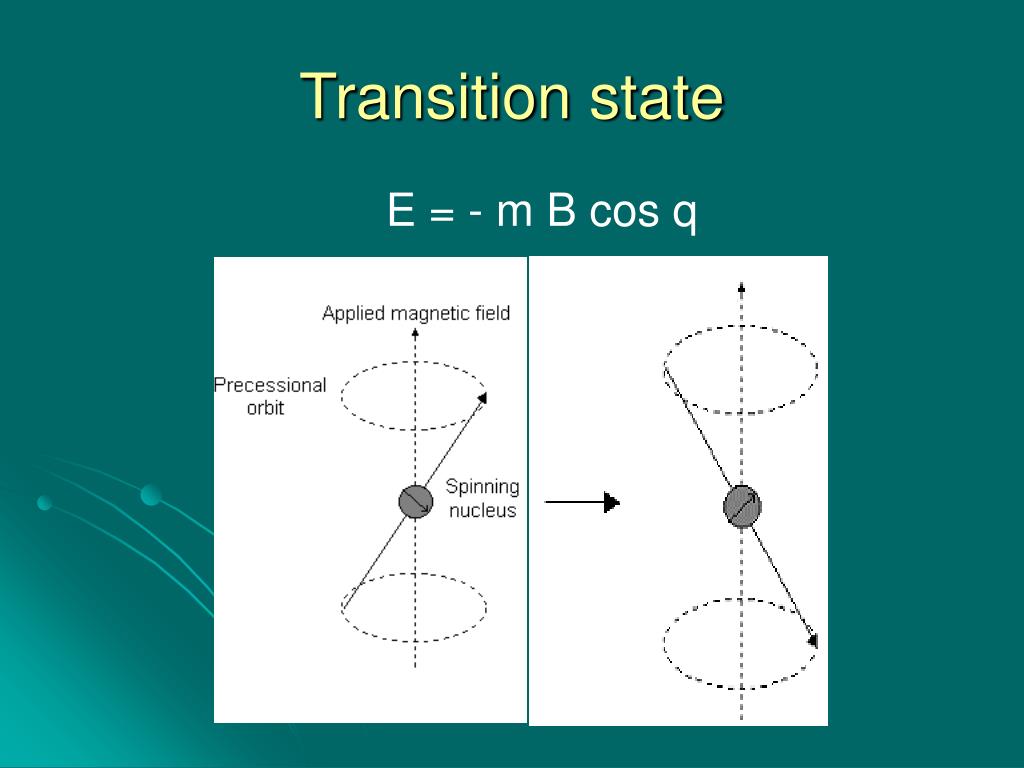 Transition state

E = - m B cos q

Applied magnetic field

Precessional orbit

Spinning nucleus